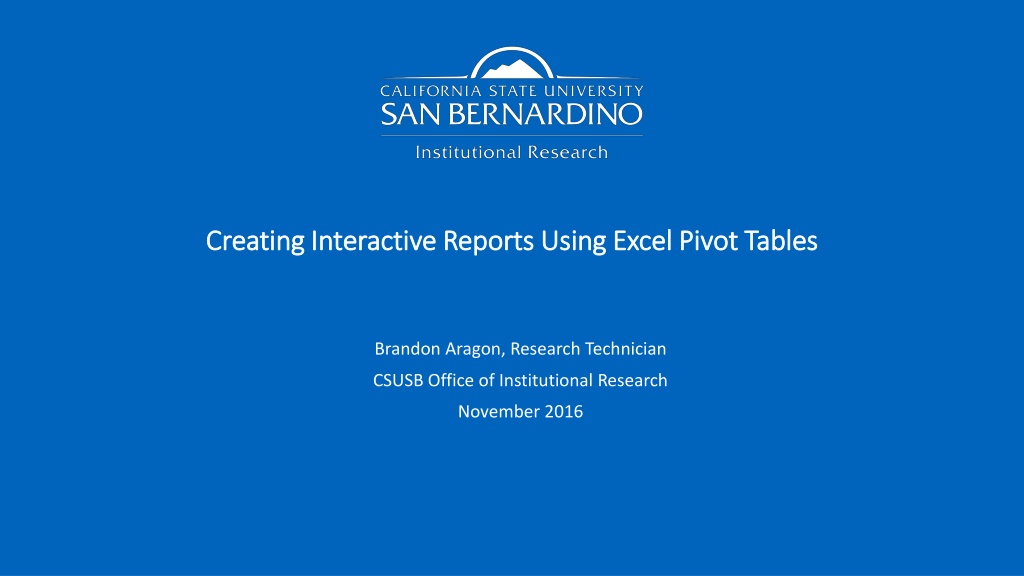 CALIFORNIA STATE UNIVERSITY
SAN BERNARDINO
Institutional Research

Creating Interactive Reports Using Excel Pivot Tables

Brandon Aragon, Research Technician
CSUSB Office of Institutional Research
November 2016